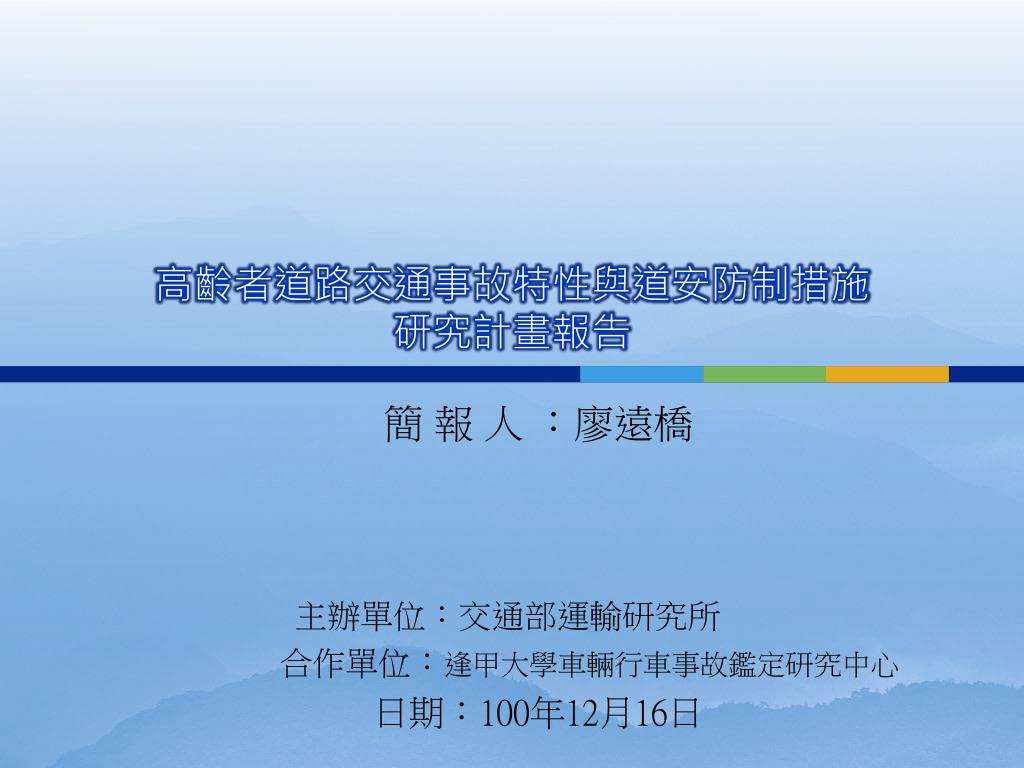 高齡者道路交通事故特性與道安防制措施
研究計畫報告

簡 報 人 ：廖遠橋

主辦單位：交通部運輸研究所
合作單位：逢甲大學車輛行車事故鑑定研究中心
日期：100年12月16日